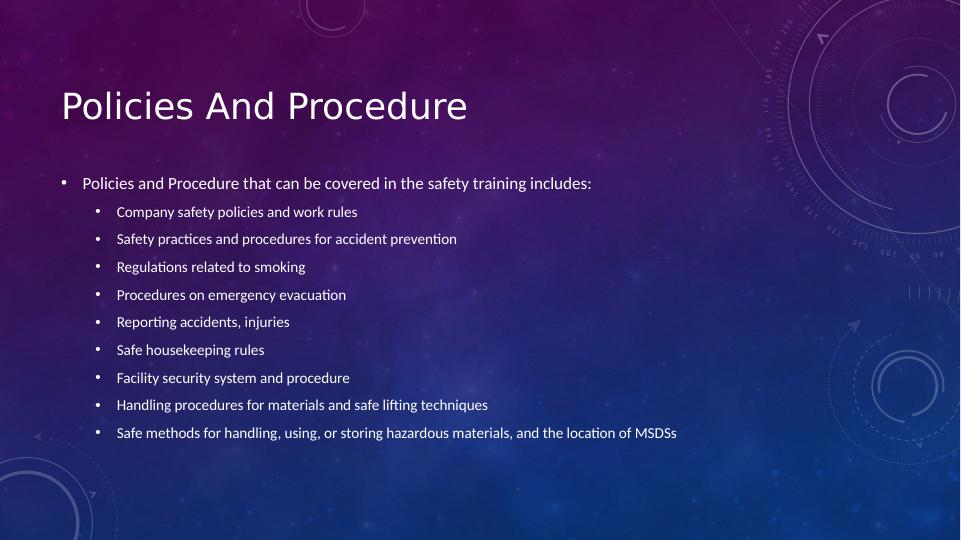 Policies And Procedure

• Policies and Procedure that can be covered in the safety training includes:

• Company safety policies and work rules
• Safety practices and procedures for accident prevention
• Regulations related to smoking
• Procedures on emergency evacuation
• Reporting accidents, injuries
• Safe housekeeping rules
• Facility security system and procedure
• Handling procedures for materials and safe lifting techniques
• Safe methods for handling, using, or storing hazardous materials, and the location of MSDSs